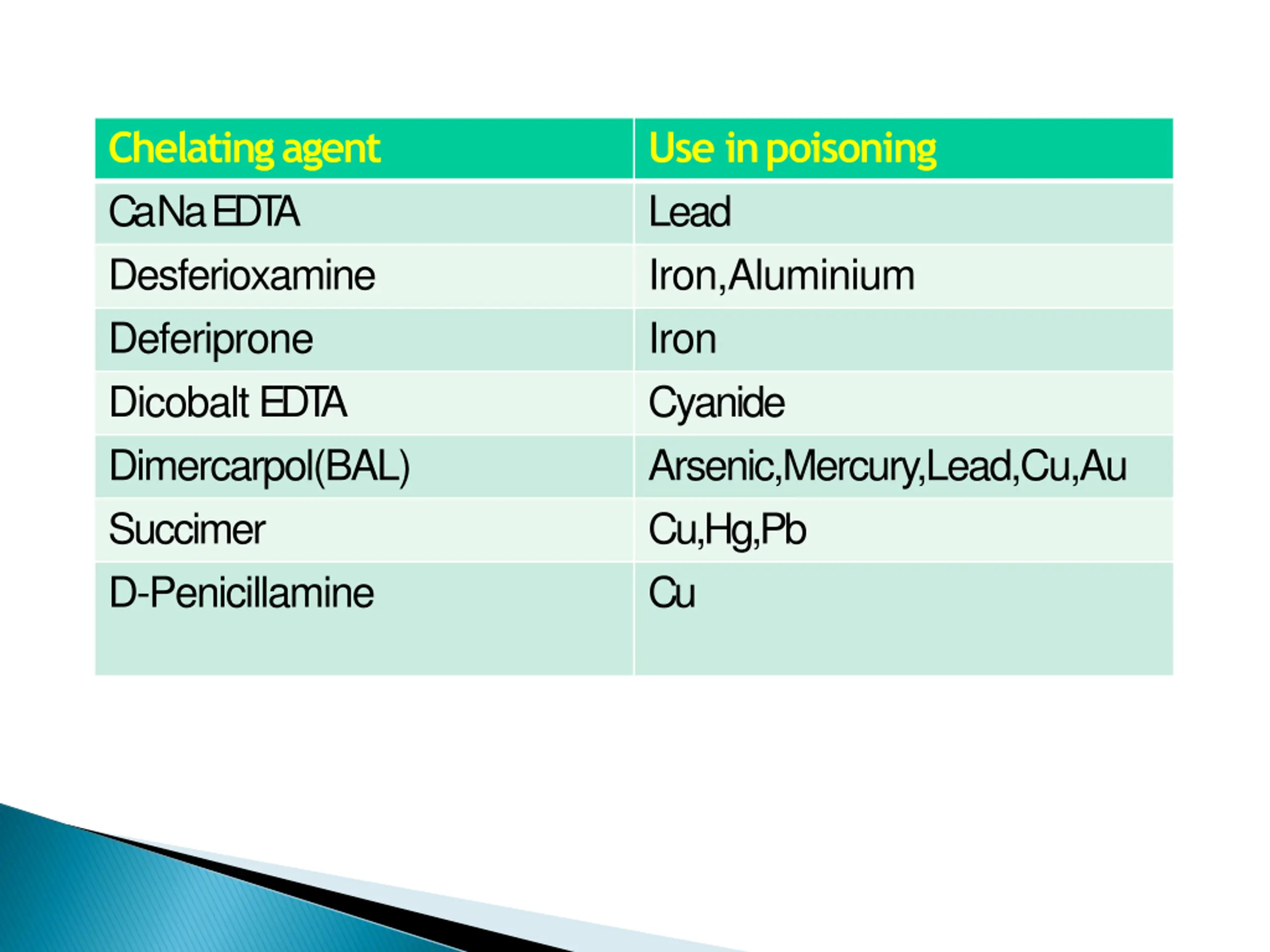 | Chelating agent | Use in poisoning |
|---|---|
| CaNa EDTA | Lead |
| Desferioxamine | Iron,Aluminium |
| Deferiprone | Iron |
| Dicobalt EDTA | Cyanide |
| Dimercarpol(BAL) | Arsenic,Mercury,Lead,Cu,Au |
| Succimer | Cu,Hg,Pb |
| D-Penicillamine | Cu |